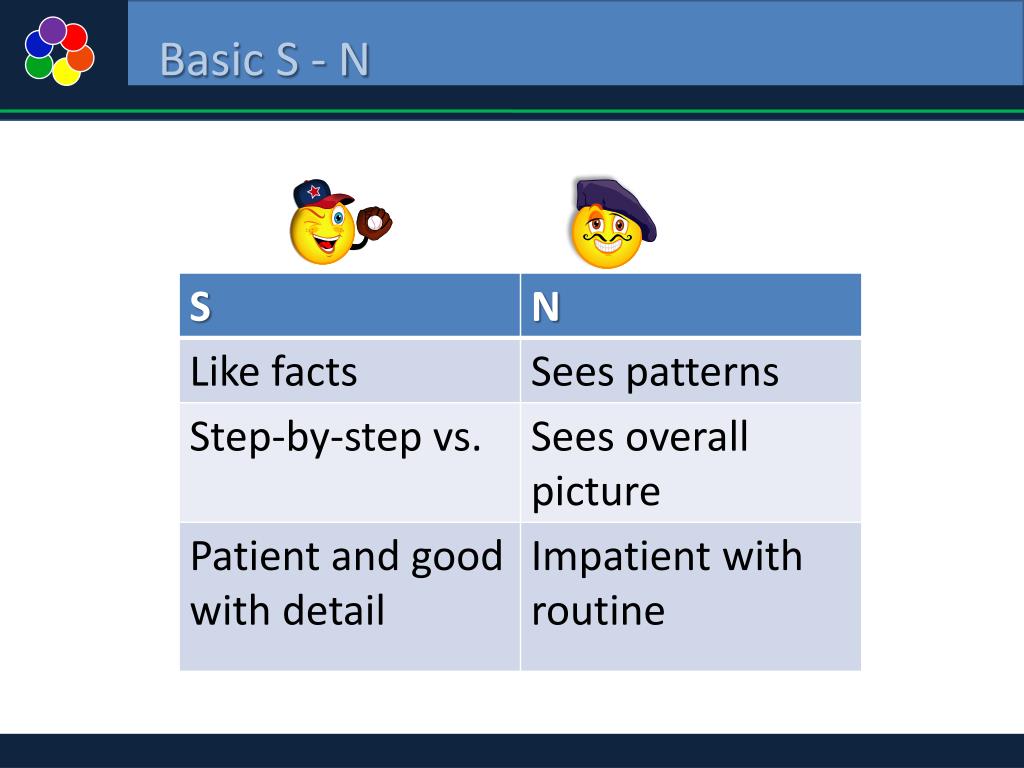 Basic S - N

| S | N |
|---|---|
| Like facts | Sees patterns |
| Step-by-step vs. | Sees overall picture |
| Patient and good with detail | Impatient with routine |